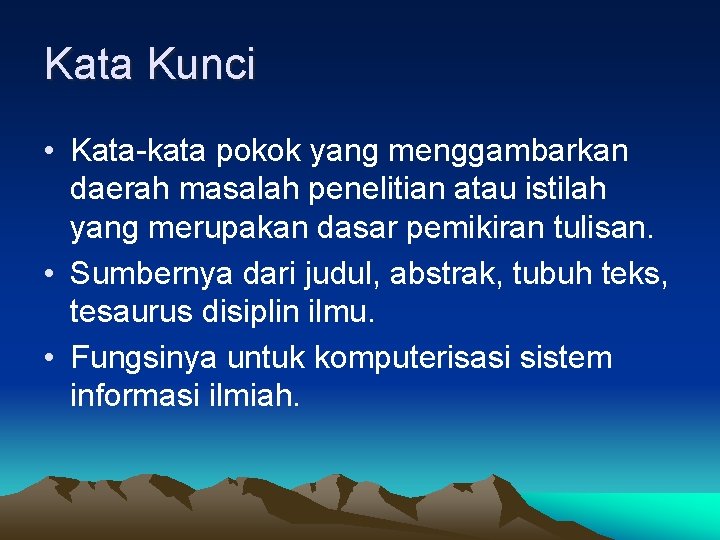 Kata Kunci

• Kata-kata pokok yang menggambarkan daerah masalah penelitian atau istilah yang merupakan dasar pemikiran tulisan.
• Sumbernya dari judul, abstrak, tubuh teks, tesaurus disiplin ilmu.
• Fungsinya untuk komputerisasi sistem informasi ilmiah.